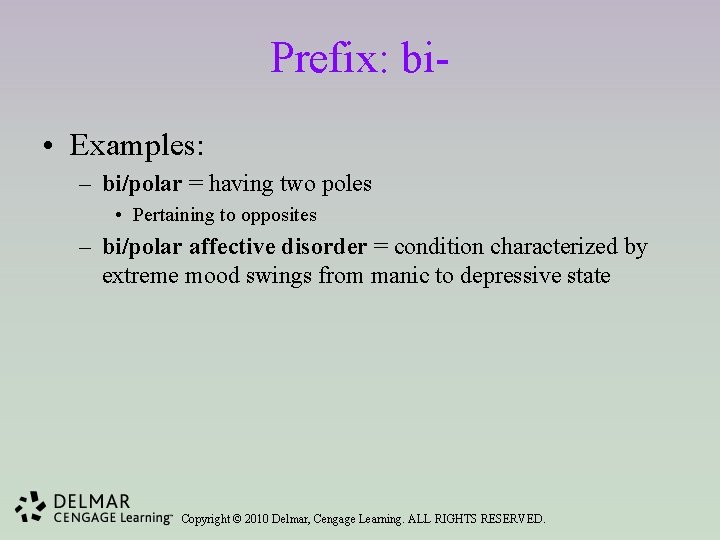 Prefix: bi-

• Examples:
– bi/polar = having two poles
• Pertaining to opposites
– bi/polar affective disorder = condition characterized by extreme mood swings from manic to depressive state

DELMAR
CENGAGE Learning™ Copyright © 2010 Delmar, Cengage Learning. ALL RIGHTS RESERVED.